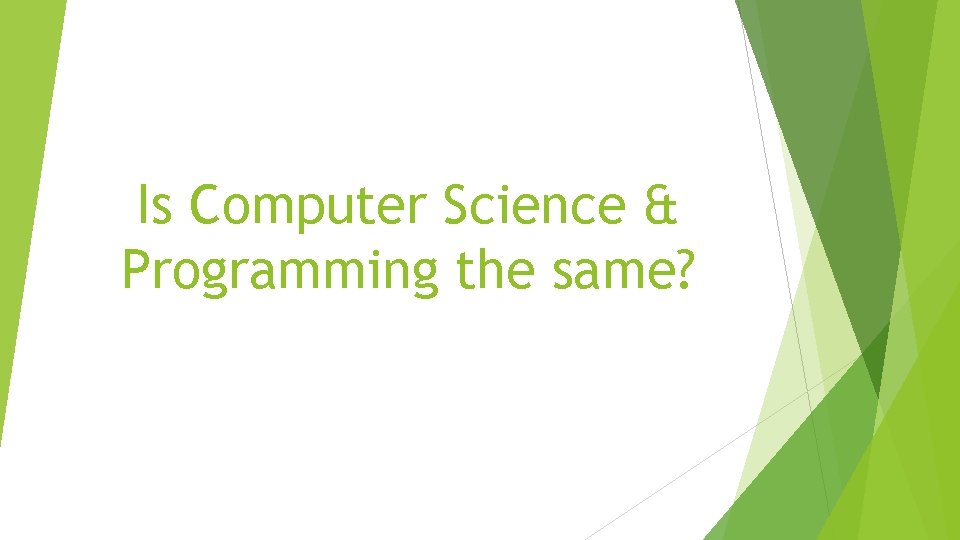 Is Computer Science & Programming the same?